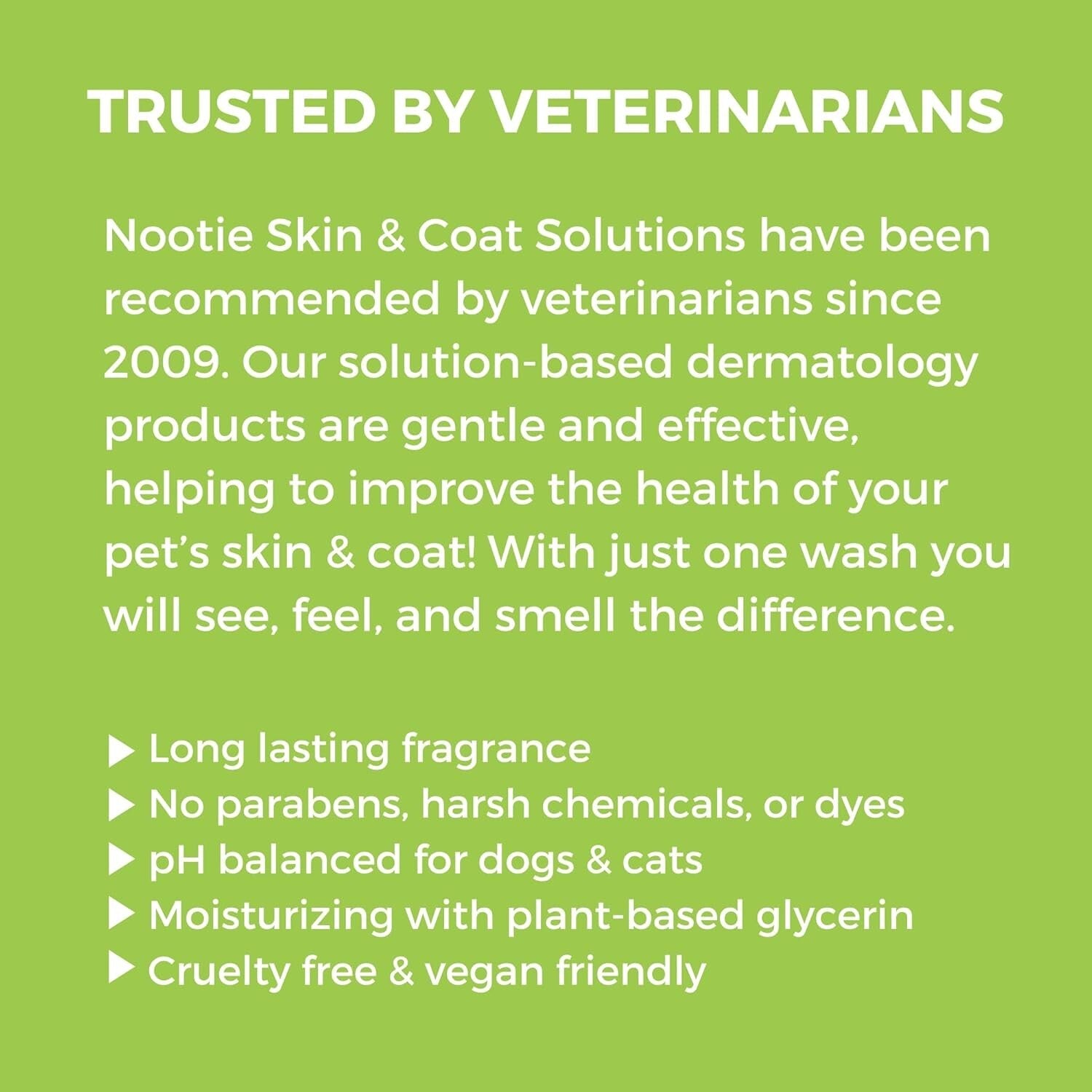 TRUSTED BY VETERINARIANS

Nootie Skin & Coat Solutions have been recommended by veterinarians since 2009. Our solution-based dermatology products are gentle and effective, helping to improve the health of your pet's skin & coat! With just one wash you will see, feel, and smell the difference.

▶ Long lasting fragrance
▶ No parabens, harsh chemicals, or dyes
▶ pH balanced for dogs & cats
▶ Moisturizing with plant-based glycerin
▶ Cruelty free & vegan friendly